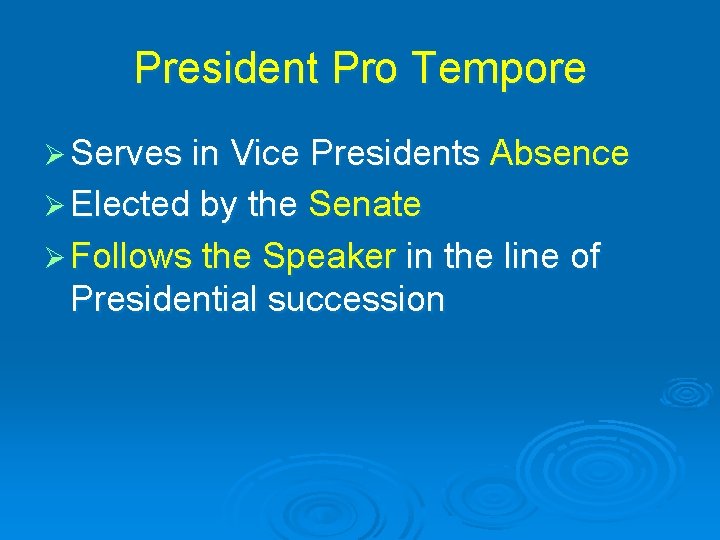 President Pro Tempore

➢ Serves in Vice Presidents Absence
➢ Elected by the Senate
➢ Follows the Speaker in the line of Presidential succession